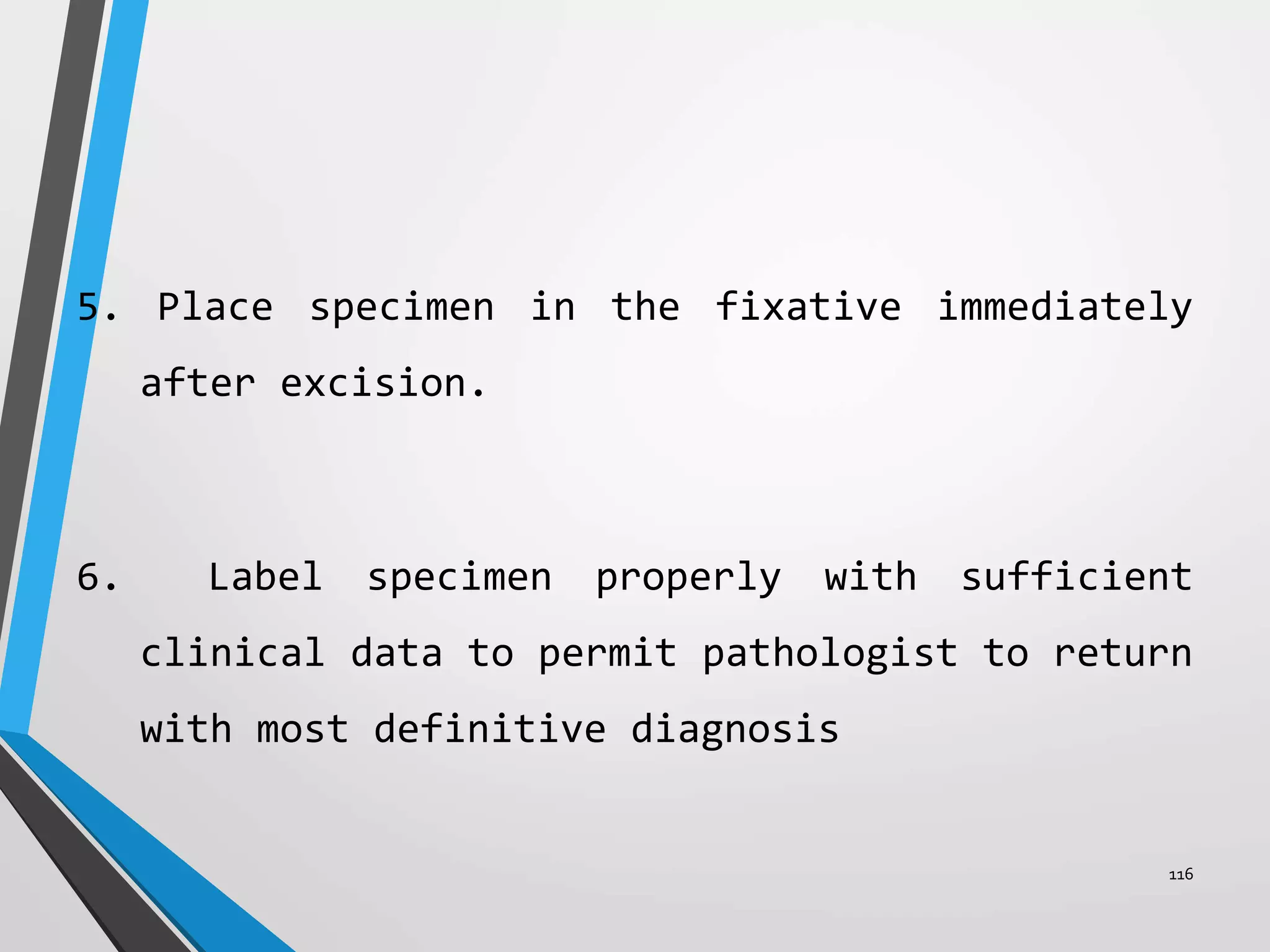 5. Place specimen in the fixative immediately after excision.

6. Label specimen properly with sufficient clinical data to permit pathologist to return with most definitive diagnosis

116